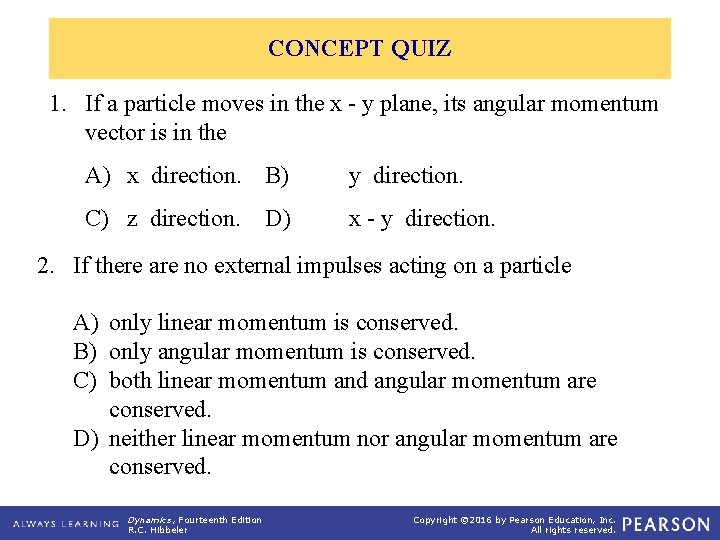 CONCEPT QUIZ

1. If a particle moves in the x - y plane, its angular momentum vector is in the

A) x direction.   B) y direction.

C) z direction.   D) x - y direction.

2. If there are no external impulses acting on a particle

A) only linear momentum is conserved.
B) only angular momentum is conserved.
C) both linear momentum and angular momentum are conserved.
D) neither linear momentum nor angular momentum are conserved.

ALWAYS LEARNING   Dynamics, Fourteenth Edition R.C. Hibbeler   Copyright ©2016 by Pearson Education, Inc. All rights reserved.   PEARSON